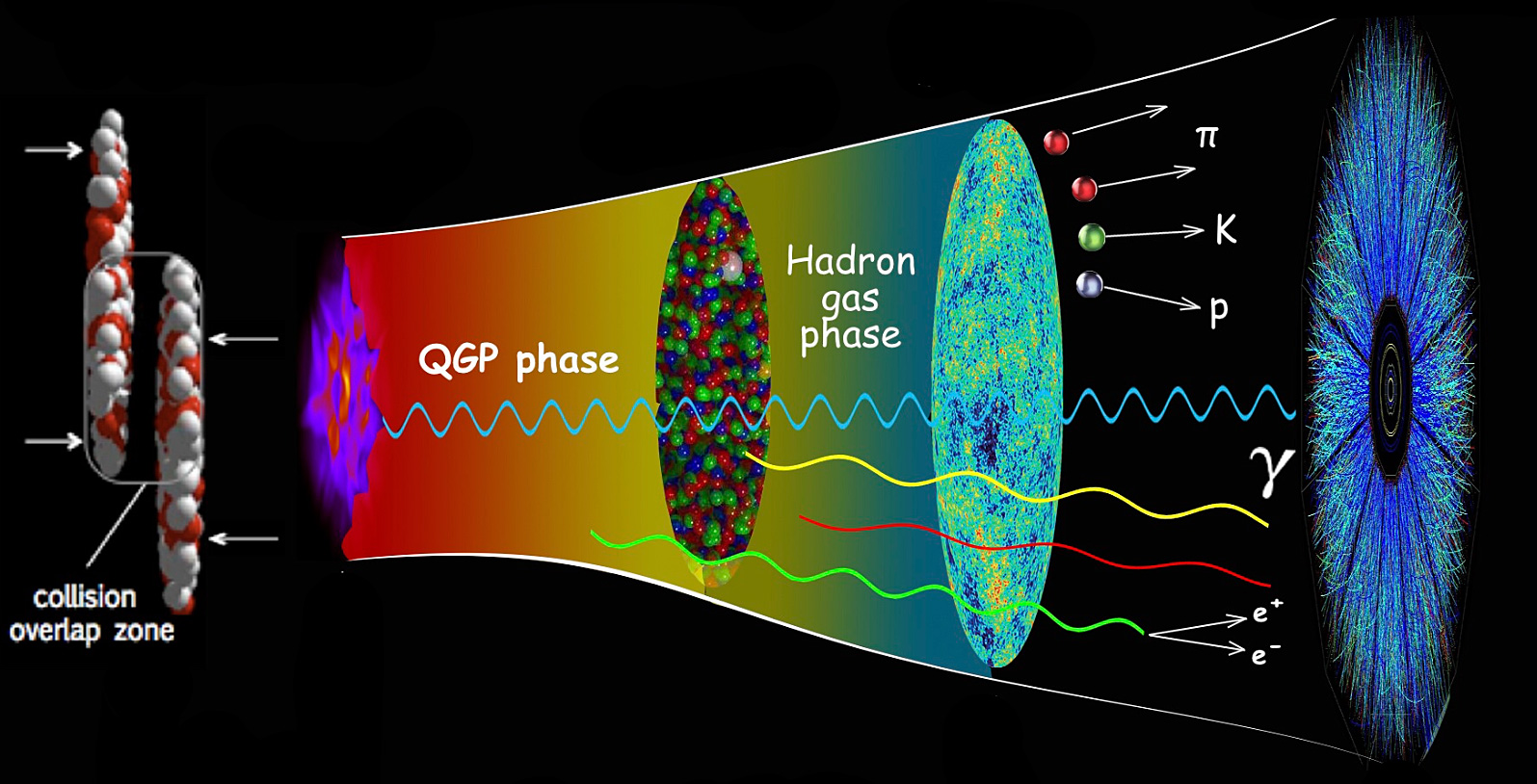 collision overlap zone

QGP phase

Hadron gas phase

$\pi$

K

p

$\gamma$

$e^+$

$e^-$